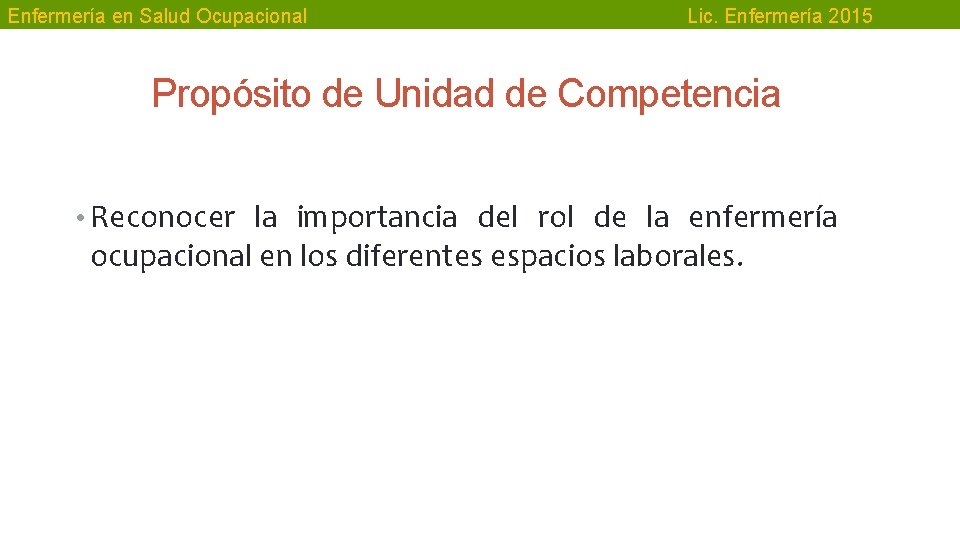 Enfermería en Salud Ocupacional

Lic. Enfermería 2015

Propósito de Unidad de Competencia

• Reconocer la importancia del rol de la enfermería ocupacional en los diferentes espacios laborales.